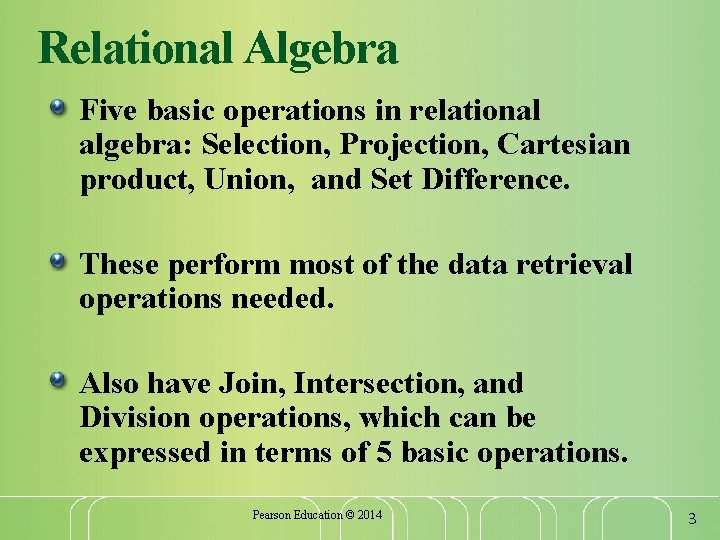 Relational Algebra

Five basic operations in relational algebra: Selection, Projection, Cartesian product, Union, and Set Difference.

These perform most of the data retrieval operations needed.

Also have Join, Intersection, and Division operations, which can be expressed in terms of 5 basic operations.

Pearson Education © 2014

3